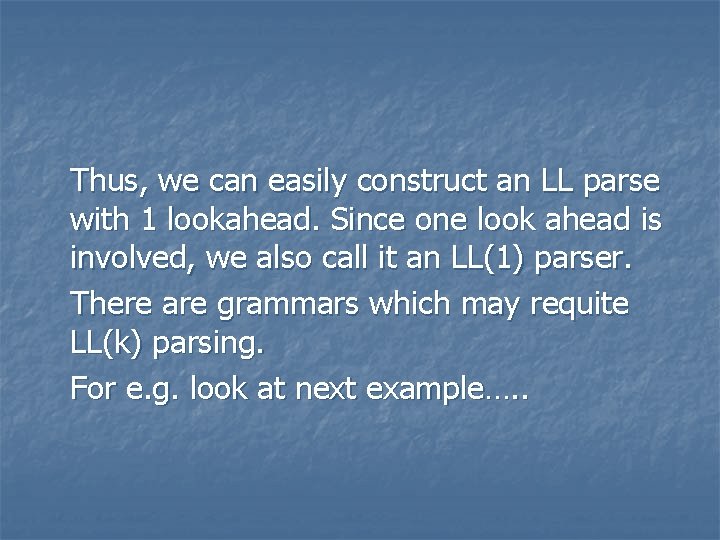 Thus, we can easily construct an LL parse with 1 lookahead. Since one look ahead is involved, we also call it an LL(1) parser.

There are grammars which may requite LL(k) parsing.

For e.g. look at next example…..